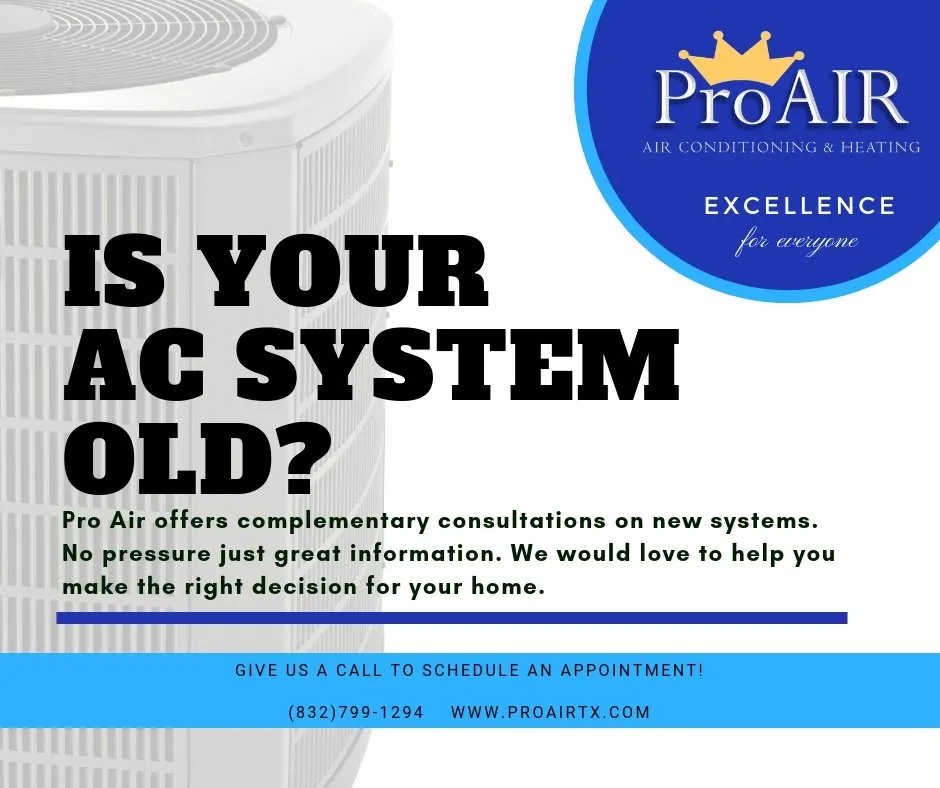 ProAIR
AIR CONDITIONING & HEATING

EXCELLENCE
for everyone

IS YOUR AC SYSTEM OLD?

Pro Air offers complementary consultations on new systems. No pressure just great information. We would love to help you make the right decision for your home.

GIVE US A CALL TO SCHEDULE AN APPOINTMENT!

(832)799-1294 WWW.PROAIRTX.COM